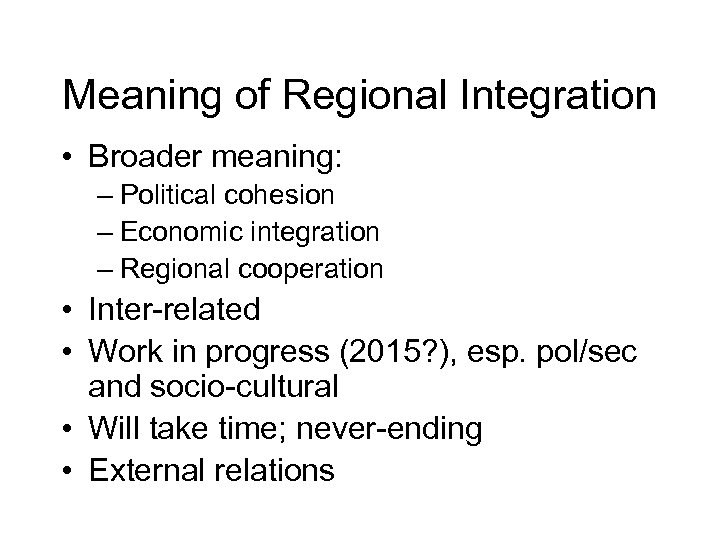 Meaning of Regional Integration

• Broader meaning:
  – Political cohesion
  – Economic integration
  – Regional cooperation
• Inter-related
• Work in progress (2015?), esp. pol/sec and socio-cultural
• Will take time; never-ending
• External relations